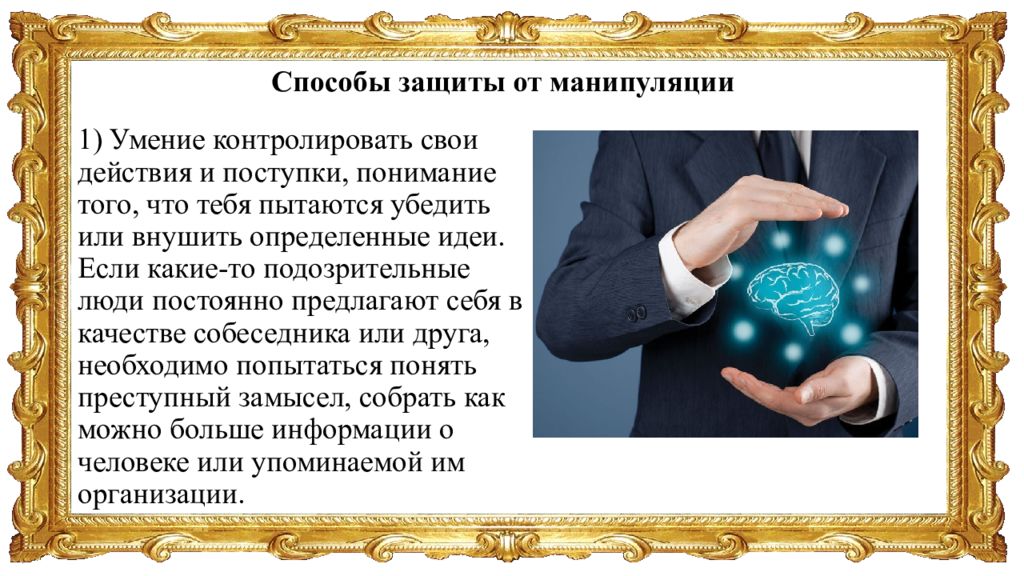 Способы защиты от манипуляции

1) Умение контролировать свои действия и поступки, понимание того, что тебя пытаются убедить или внушить определенные идеи. Если какие-то подозрительные люди постоянно предлагают себя в качестве собеседника или друга, необходимо попытаться понять преступный замысел, собрать как можно больше информации о человеке или упоминаемой им организации.